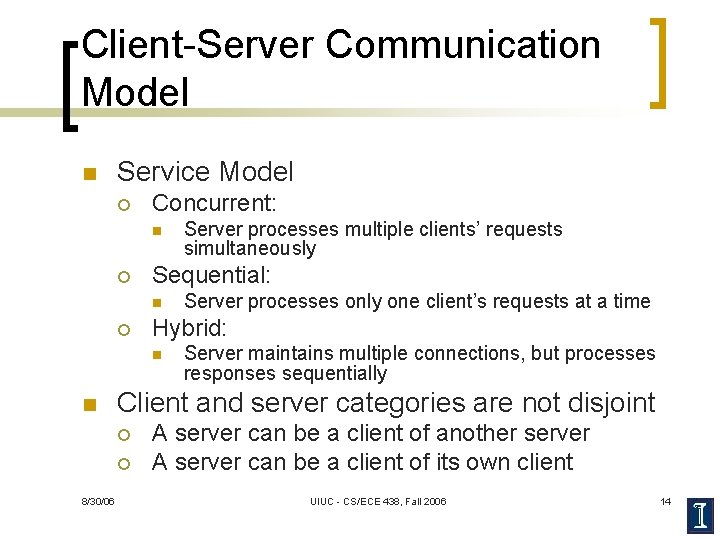 Client-Server Communication Model

Service Model
Concurrent:
Server processes multiple clients' requests simultaneously
Sequential:
Server processes only one client's requests at a time
Hybrid:
Server maintains multiple connections, but processes responses sequentially
Client and server categories are not disjoint
A server can be a client of another server
A server can be a client of its own client

8/30/06 UIUC - CS/ECE 438, Fall 2006 14

I